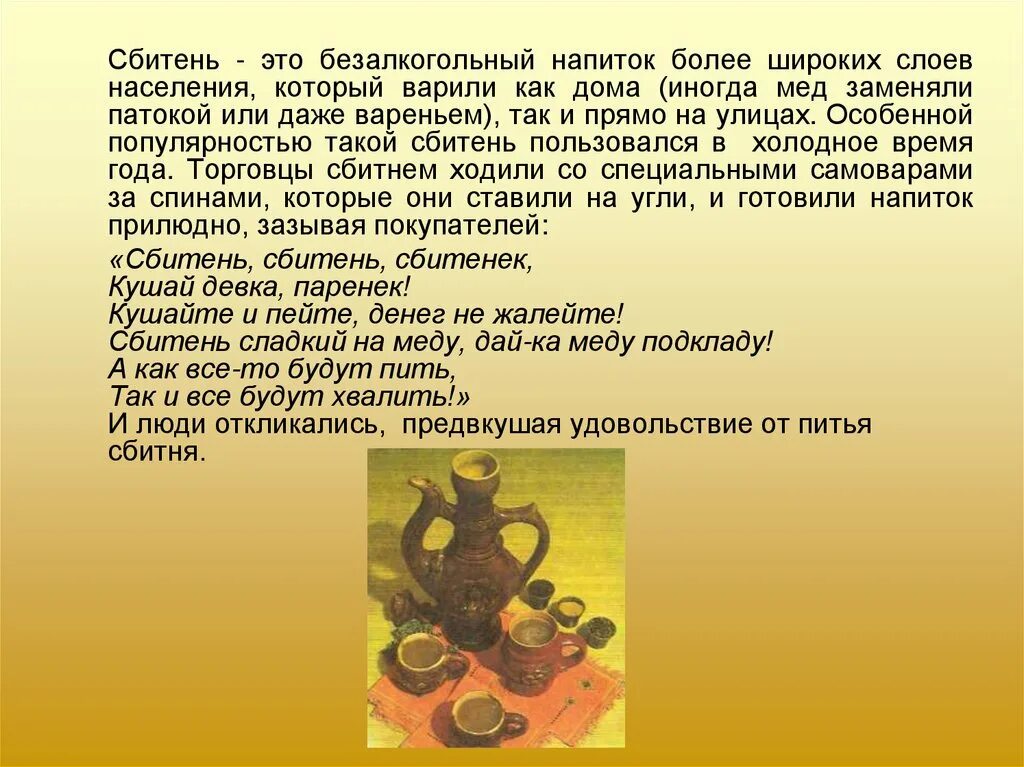 Сбитень - это безалкогольный напиток более широких слоев населения, который варили как дома (иногда мед заменяли патокой или даже вареньем), так и прямо на улицах. Особенной популярностью такой сбитень пользовался в холодное время года. Торговцы сбитнем ходили со специальными самоварами за спинами, которые они ставили на угли, и готовили напиток прилюдно, зазывая покупателей:

«Сбитень, сбитень, сбитенек,
Кушай девка, паренек!
Кушайте и пейте, денег не жалейте!
Сбитень сладкий на меду, дай-ка меду подкладу!
А как все-то будут пить,
Так и все будут хвалить!»
И люди откликались, предвкушая удовольствие от питья сбитня.